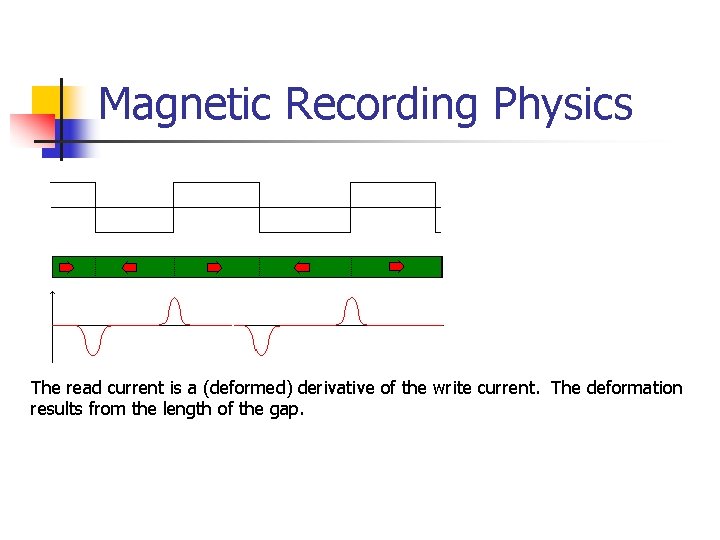 Magnetic Recording Physics

The read current is a (deformed) derivative of the write current. The deformation results from the length of the gap.